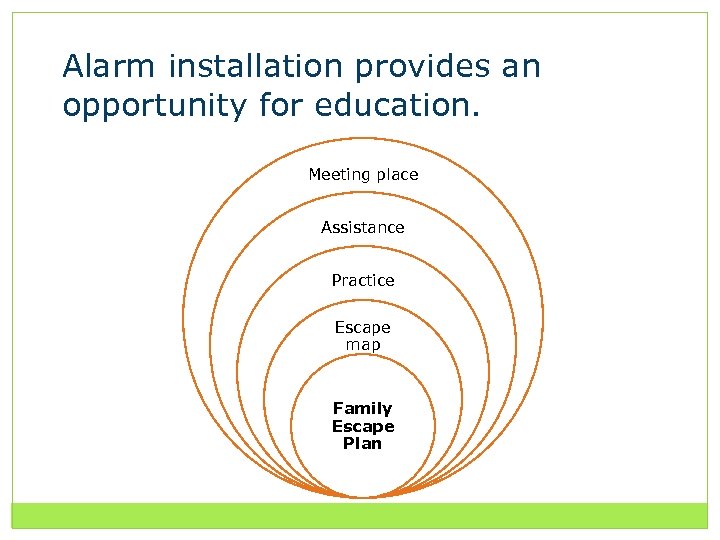 Alarm installation provides an opportunity for education.

Meeting place

Assistance

Practice

Escape map

Family Escape Plan